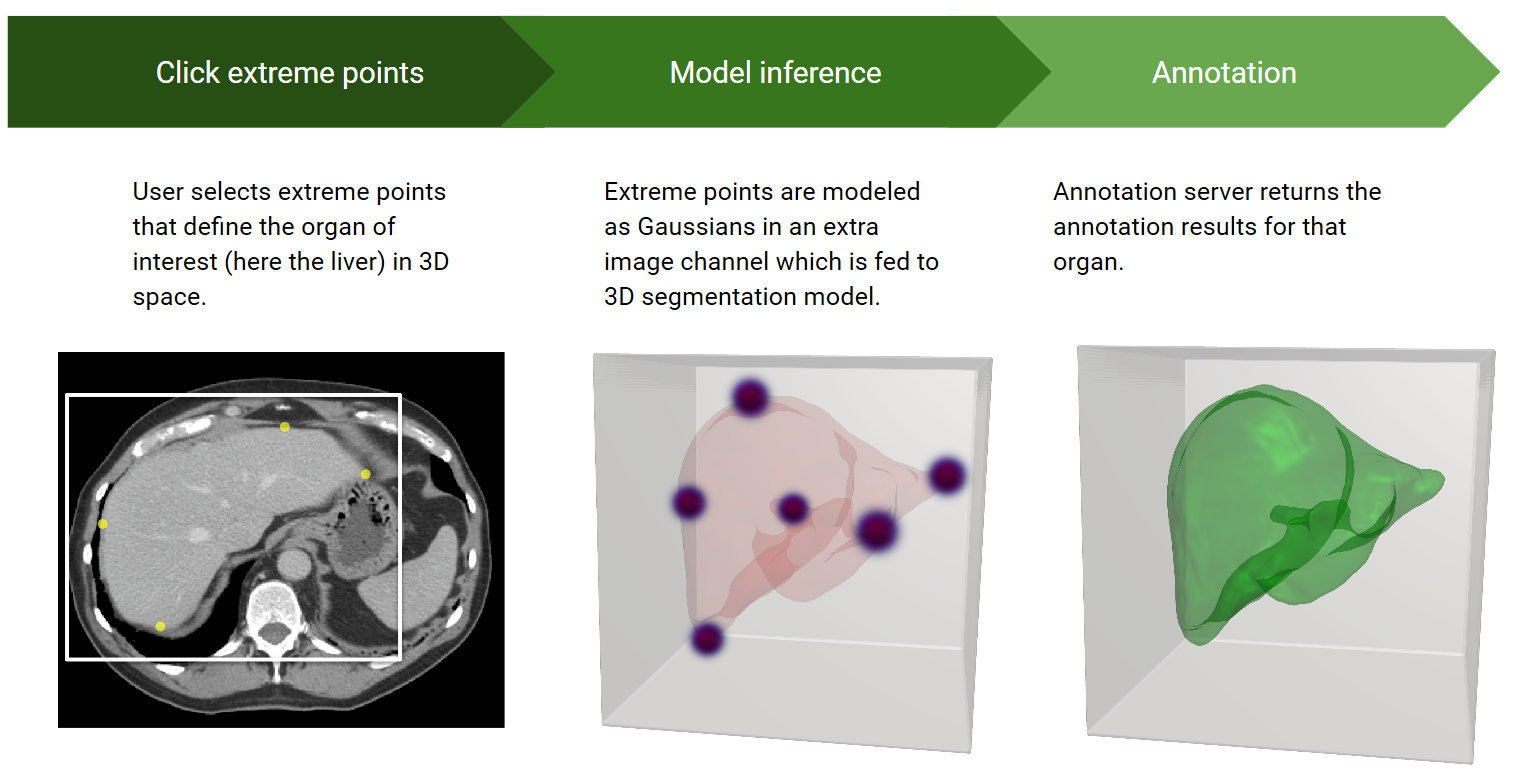 Click extreme points

Model inference

Annotation

User selects extreme points that define the organ of interest (here the liver) in 3D space.

Extreme points are modeled as Gaussians in an extra image channel which is fed to 3D segmentation model.

Annotation server returns the annotation results for that organ.